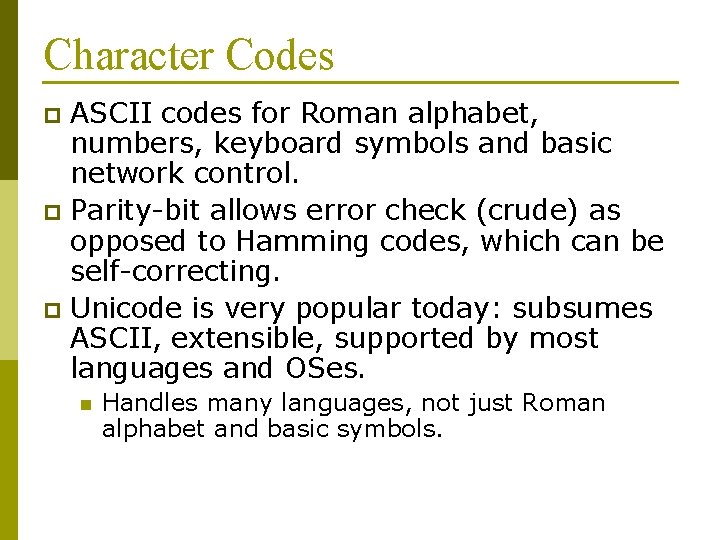 Character Codes

ASCII codes for Roman alphabet, numbers, keyboard symbols and basic network control.

Parity-bit allows error check (crude) as opposed to Hamming codes, which can be self-correcting.

Unicode is very popular today: subsumes ASCII, extensible, supported by most languages and OSes.

Handles many languages, not just Roman alphabet and basic symbols.